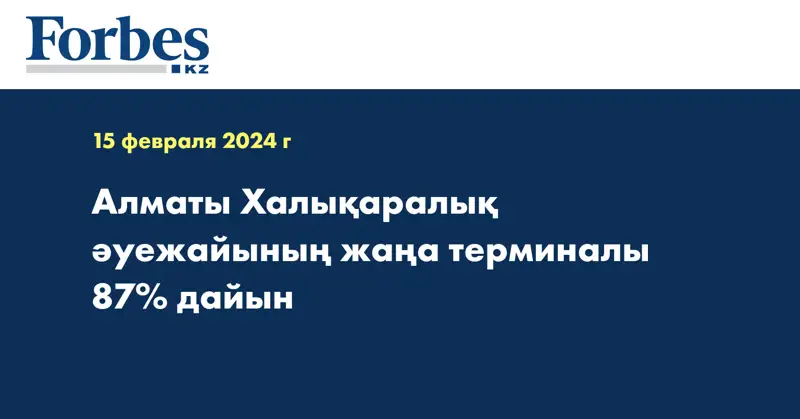 Forbes
KZ

15 февраля 2024 г

Алматы Халықаралық әуежайының жаңа терминалы 87% дайын